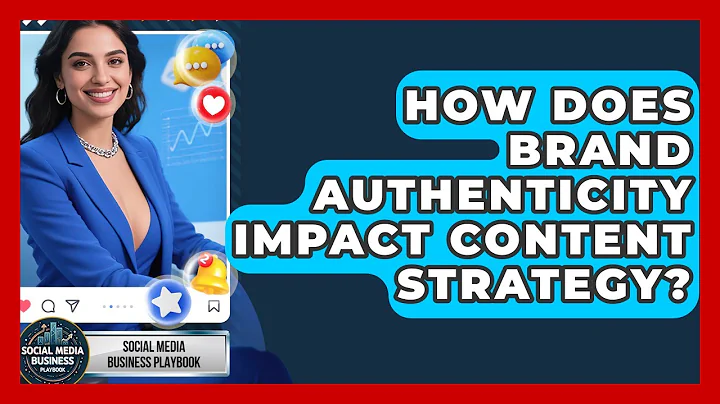 HOW DOES BRAND AUTHENTICITY IMPACT CONTENT STRATEGY?

SOCIAL MEDIA BUSINESS PLAYBOOK

SOCIAL MEDIA BUSINESS PLAYBOOK